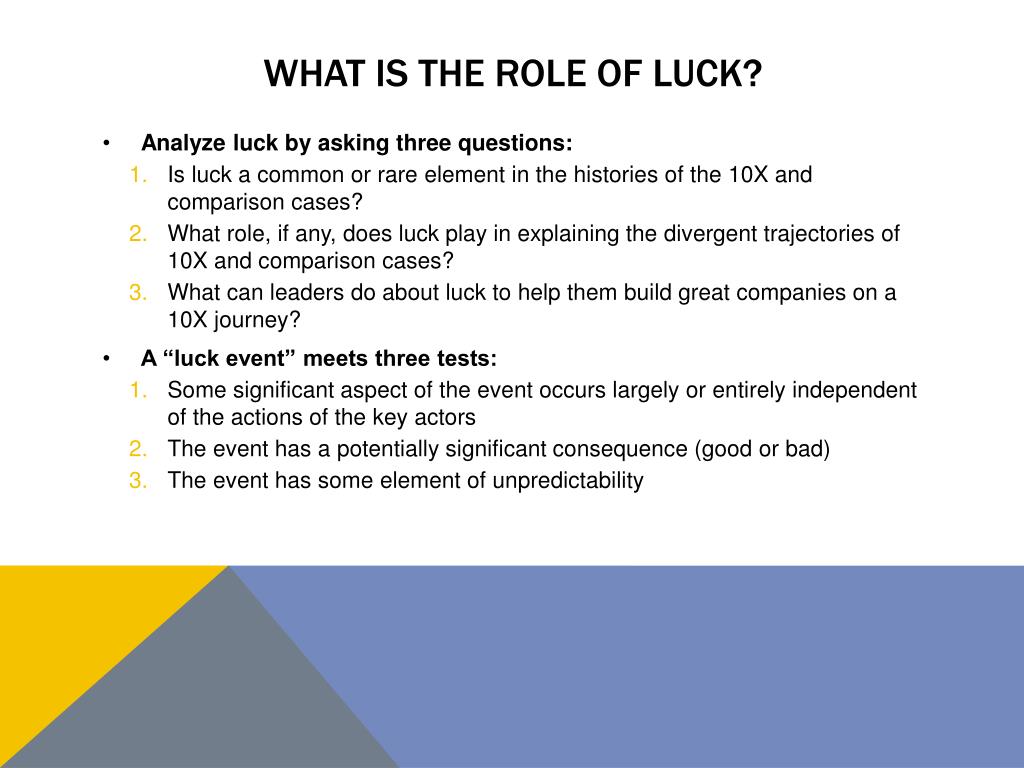 WHAT IS THE ROLE OF LUCK?

• Analyze luck by asking three questions:
1. Is luck a common or rare element in the histories of the 10X and comparison cases?
2. What role, if any, does luck play in explaining the divergent trajectories of 10X and comparison cases?
3. What can leaders do about luck to help them build great companies on a 10X journey?

• A “luck event” meets three tests:
1. Some significant aspect of the event occurs largely or entirely independent of the actions of the key actors
2. The event has a potentially significant consequence (good or bad)
3. The event has some element of unpredictability